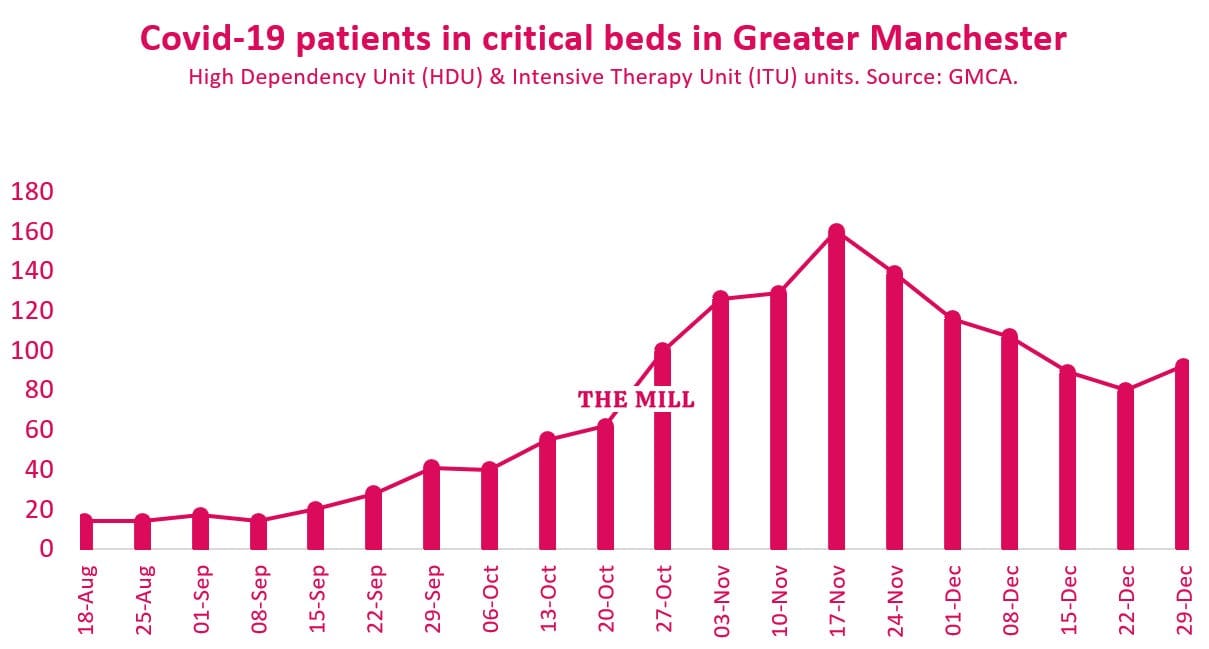 Covid-19 patients in critical beds in Greater Manchester
High Dependency Unit (HDU) & Intensive Therapy Unit (ITU) units. Source: GMCA.

180
160
140
120
100
80
60
40
20
0

THE MILL

18-Aug
25-Aug
01-Sep
08-Sep
15-Sep
22-Sep
29-Sep
06-Oct
13-Oct
20-Oct
27-Oct
03-Nov
10-Nov
17-Nov
24-Nov
01-Dec
08-Dec
15-Dec
22-Dec
29-Dec